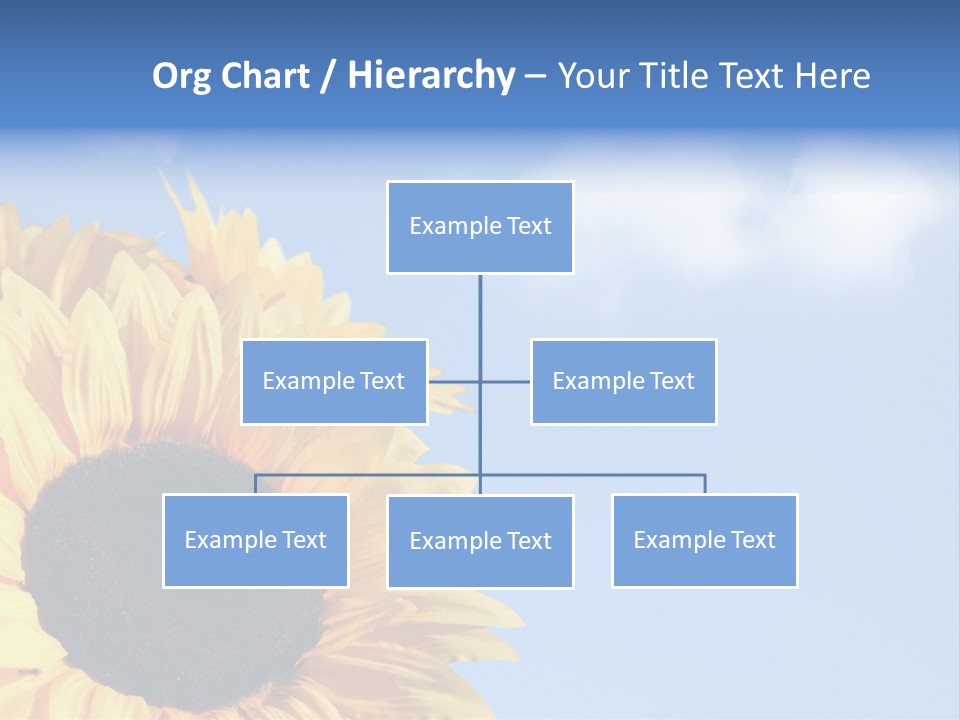 Org Chart / Hierarchy – Your Title Text Here

Example Text

Example Text

Example Text

Example Text

Example Text

Example Text